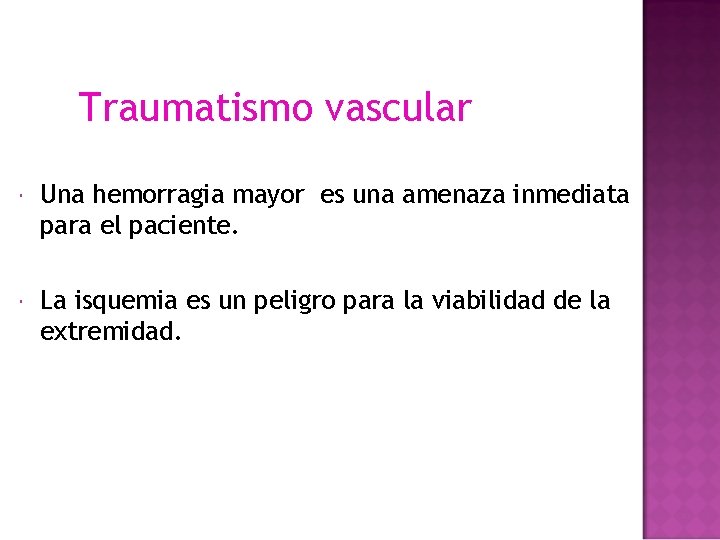 Traumatismo vascular

Una hemorragia mayor es una amenaza inmediata para el paciente.

La isquemia es un peligro para la viabilidad de la extremidad.